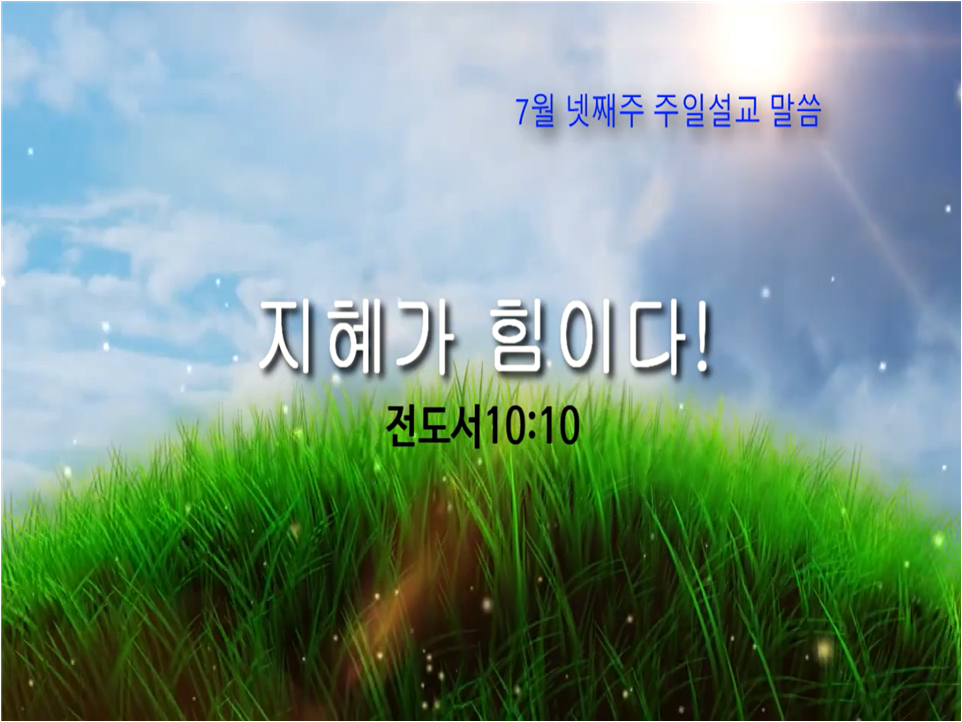 7월 넷째주 주일설교 말씀

지혜가 힘이다!

전도서10:10